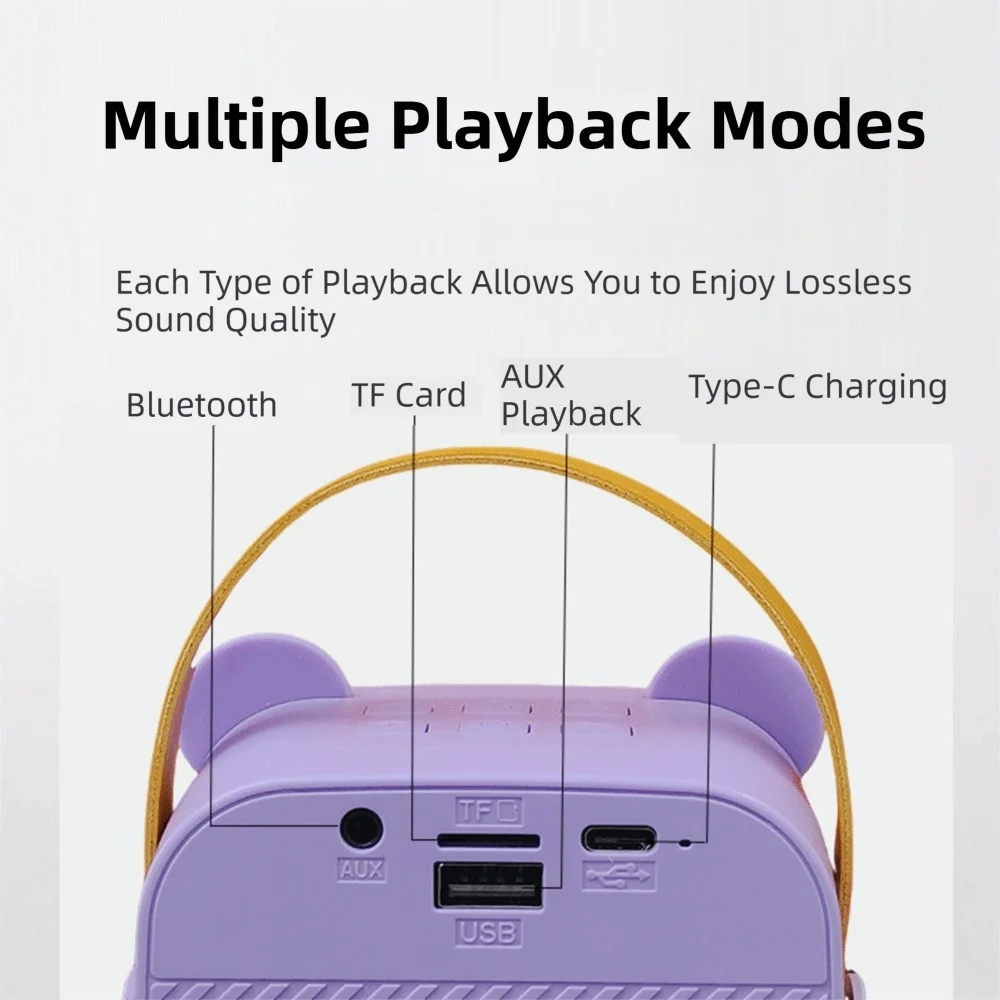 Multiple Playback Modes

Each Type of Playback Allows You to Enjoy Lossless Sound Quality

Bluetooth

TF Card

AUX Playback

Type-C Charging

TF

AUX

USB